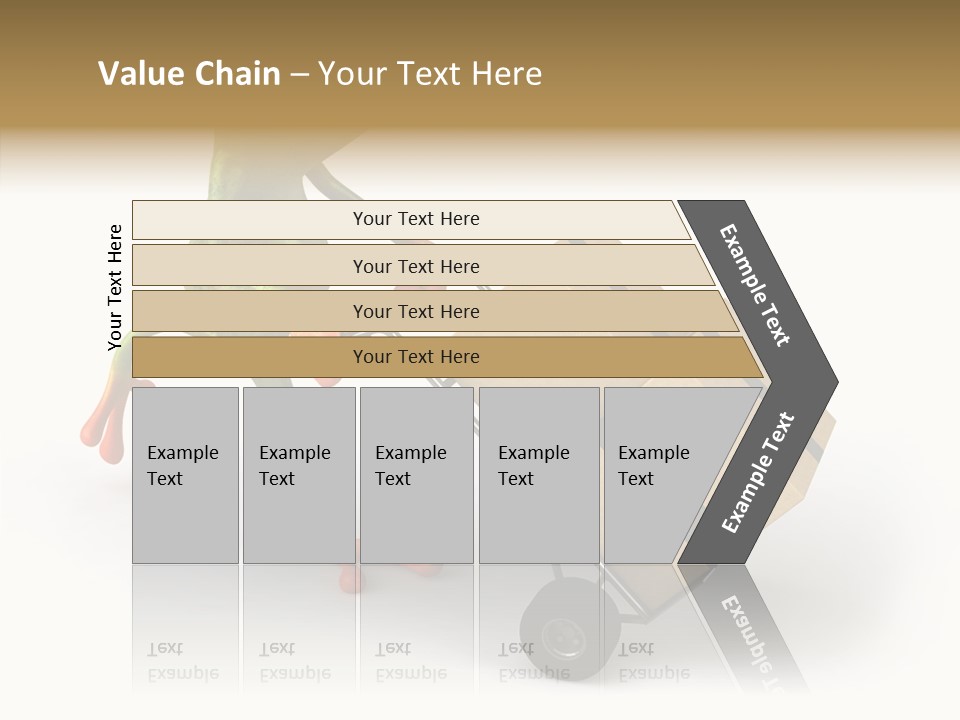 Value Chain – Your Text Here

Your Text Here

Your Text Here

Your Text Here

Your Text Here

Your Text Here

Example Text

Example Text

Example Text

Example Text

Example Text

Example Text

Example Text